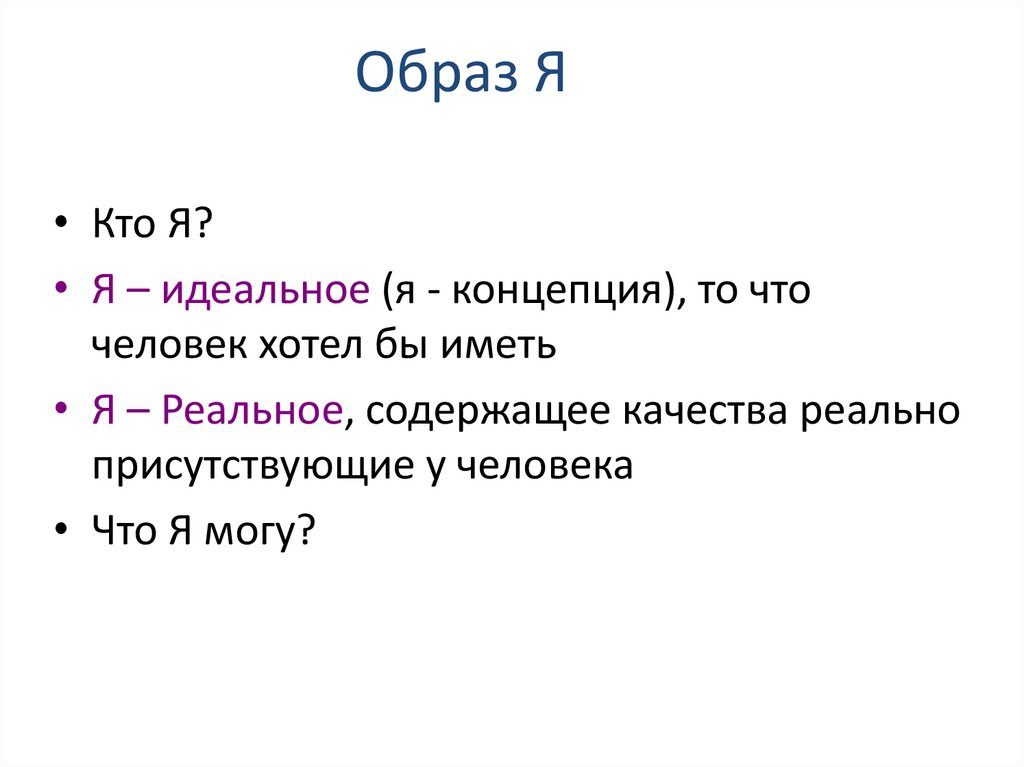 Образ Я

• Кто Я?
• Я – идеальное (я - концепция), то что человек хотел бы иметь
• Я – Реальное, содержащее качества реально присутствующие у человека
• Что Я могу?